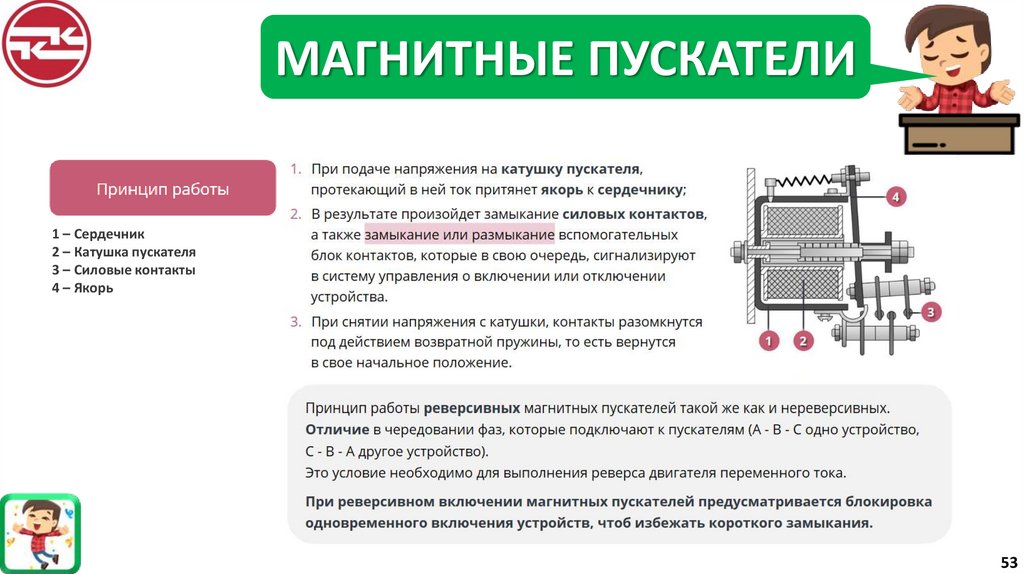 МАГНИТНЫЕ ПУСКАТЕЛИ

Принцип работы

1 – Сердечник
2 – Катушка пускателя
3 – Силовые контакты
4 – Якорь

1. При подаче напряжения на катушку пускателя, протекающий в ней ток притянет якорь к сердечнику;
2. В результате произойдет замыкание силовых контактов, а также замыкание или размыкание вспомогательных блок контактов, которые в свою очередь, сигнализируют в систему управления о включении или отключении устройства.
3. При снятии напряжения с катушки, контакты разомкнутся под действием возвратной пружины, то есть вернутся в свое начальное положение.

4

3

1

2

Принцип работы реверсивных магнитных пускателей такой же как и нереверсивных. Отличие в чередовании фаз, которые подключают к пускателям (А - В - С одно устройство, С - В - А другое устройство).
Это условие необходимо для выполнения реверса двигателя переменного тока.

При реверсивном включении магнитных пускателей предусматривается блокировка одновременного включения устройств, чтоб избежать короткого замыкания.

53